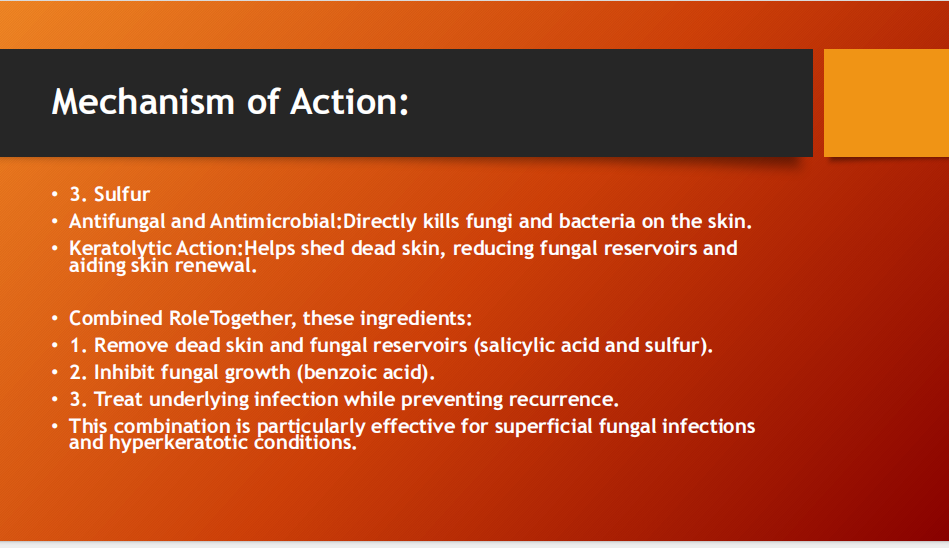 Mechanism of Action:

• 3. Sulfur
• Antifungal and Antimicrobial:Directly kills fungi and bacteria on the skin.
• Keratolytic Action:Helps shed dead skin, reducing fungal reservoirs and aiding skin renewal.

• Combined RoleTogether, these ingredients:
• 1. Remove dead skin and fungal reservoirs (salicylic acid and sulfur).
• 2. Inhibit fungal growth (benzoic acid).
• 3. Treat underlying infection while preventing recurrence.
• This combination is particularly effective for superficial fungal infections and hyperkeratotic conditions.